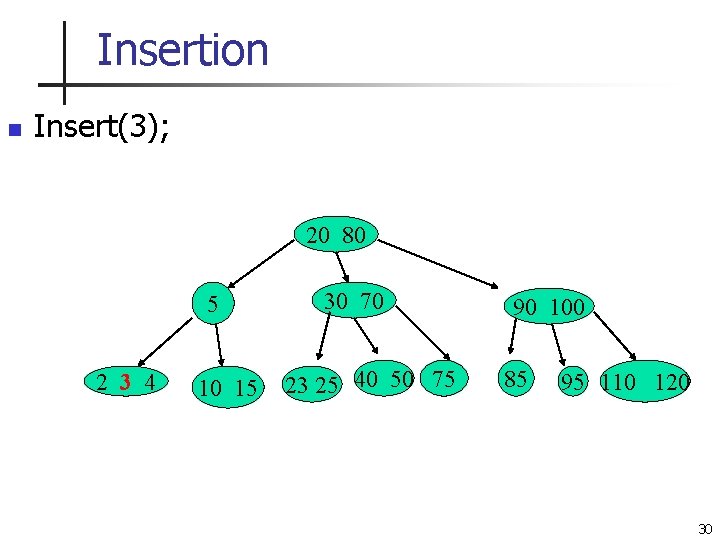 Insertion

Insert(3);

20 80

5

30 70

90 100

2 3 4

10 15

23 25

40 50

75

85

95

110 120

30